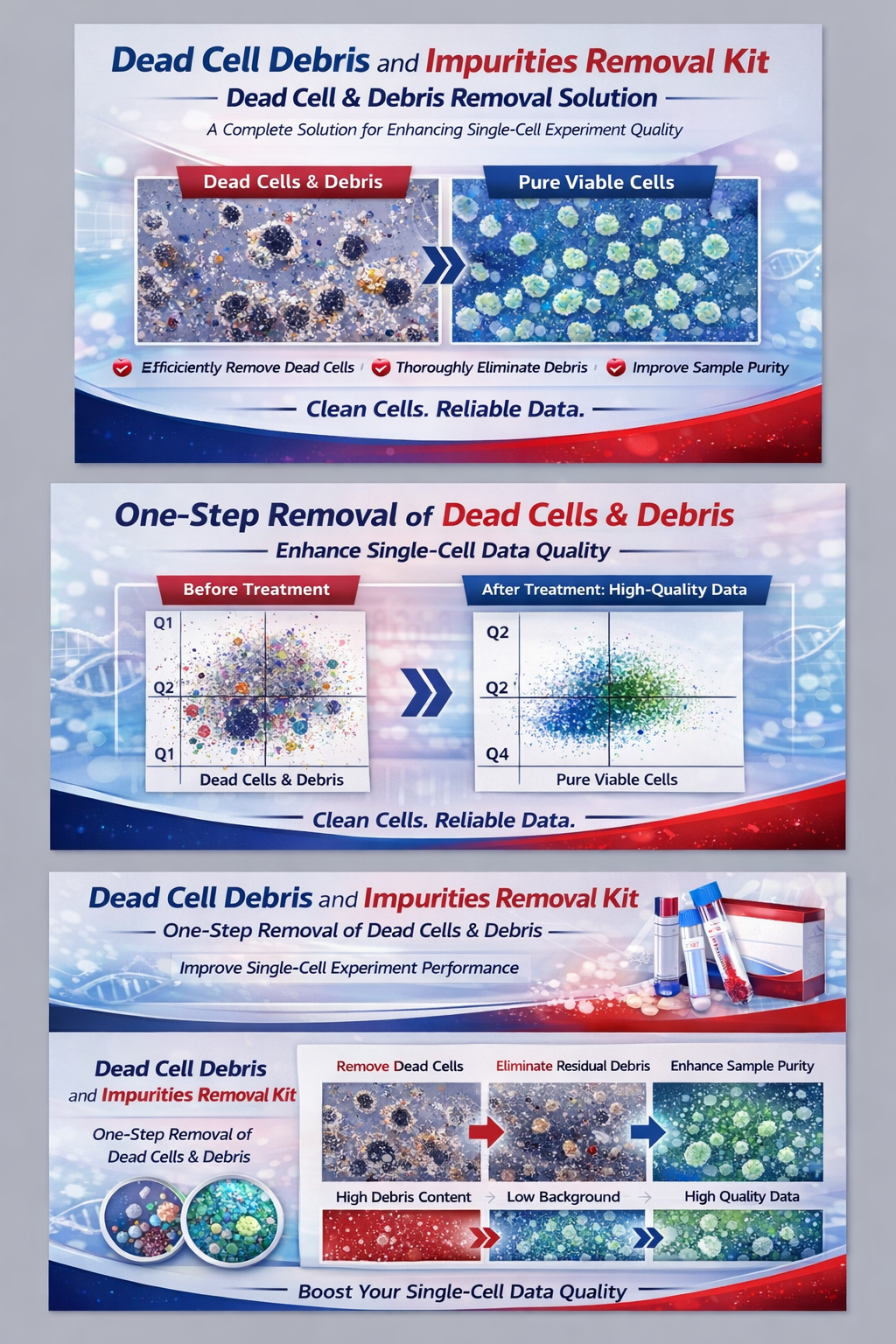 Dead Cell Debris and Impurities Removal Kit
Dead Cell & Debris Removal Solution
A Complete Solution for Enhancing Single-Cell Experiment Quality

Dead Cells & Debris
Pure Viable Cells

Efficiciently Remove Dead Cells
Thoroughly Eliminate Debris
Improve Sample Purity

Clean Cells. Reliable Data.

One-Step Removal of Dead Cells & Debris
Enhance Single-Cell Data Quality

Before Treatment
Q1
Q2
Q1
Dead Cells & Debris

After Treatment: High-Quality Data
Q2
Q2
Q4
Pure Viable Cells

Clean Cells. Reliable Data.

Dead Cell Debris and Impurities Removal Kit
One-Step Removal of Dead Cells & Debris
Improve Single-Cell Experiment Performance

Dead Cell Debris and Impurities Removal Kit
One-Step Removal of Dead Cells & Debris

Remove Dead Cells
Eliminate Residual Debris
Enhance Sample Purity

High Debris Content
Low Background
High Quality Data

Boost Your Single-Cell Data Quality